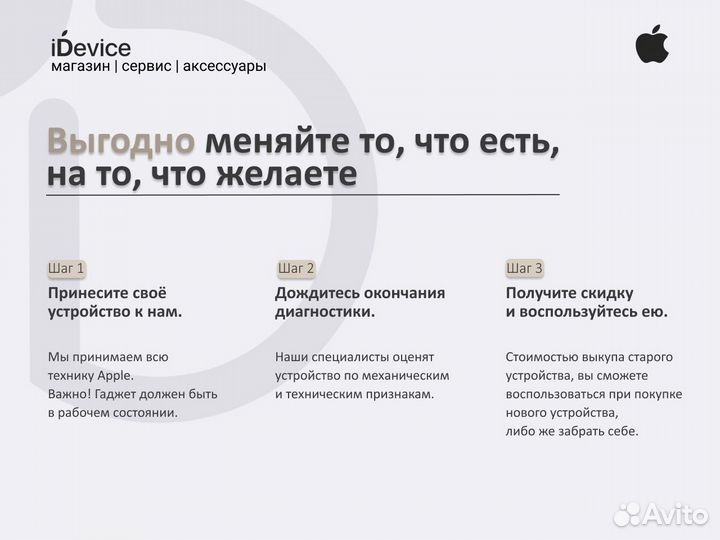 iDevice
магазин | сервис | аксессуары

Выгодно меняйте то, что есть, на то, что желаете

Шаг 1
Принесите своё устройство к нам.

Мы принимаем всю технику Apple.
Важно! Гаджет должен быть в рабочем состоянии.

Шаг 2
Дождитесь окончания диагностики.

Наши специалисты оценят устройство по механическим и техническим признакам.

Шаг 3
Получите скидку и воспользуйтесь ею.

Стоимостью выкупа старого устройства, вы сможете воспользоваться при покупке нового устройства, либо же забрать себе.

Avito